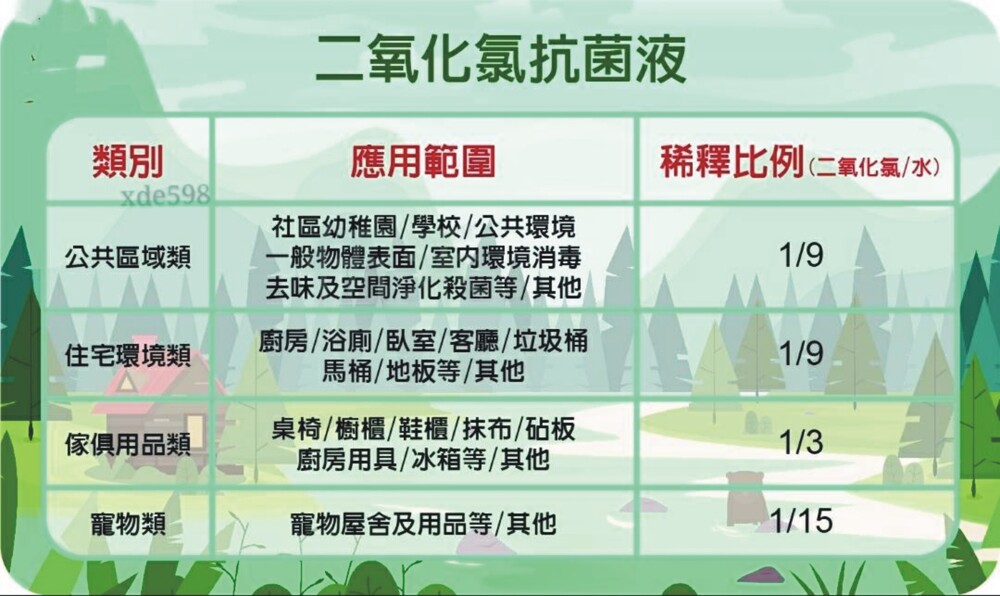 二氧化氯抗菌液

xde598

| 類別 | 應用範圍 | 稀釋比例(二氧化氯/水) |
|---|---|---|
| 公共區域類 | 社區幼稚園/學校/公共環境 一般物體表面/室內環境消毒 去味及空間淨化殺菌等/其他 | 1/9 |
| 住宅環境類 | 廚房/浴廁/臥室/客廳/垃圾桶 馬桶/地板等/其他 | 1/9 |
| 傢俱用品類 | 桌椅/櫥櫃/鞋櫃/抹布/砧板 廚房用具/冰箱等/其他 | 1/3 |
| 寵物類 | 寵物屋舍及用品等/其他 | 1/15 |